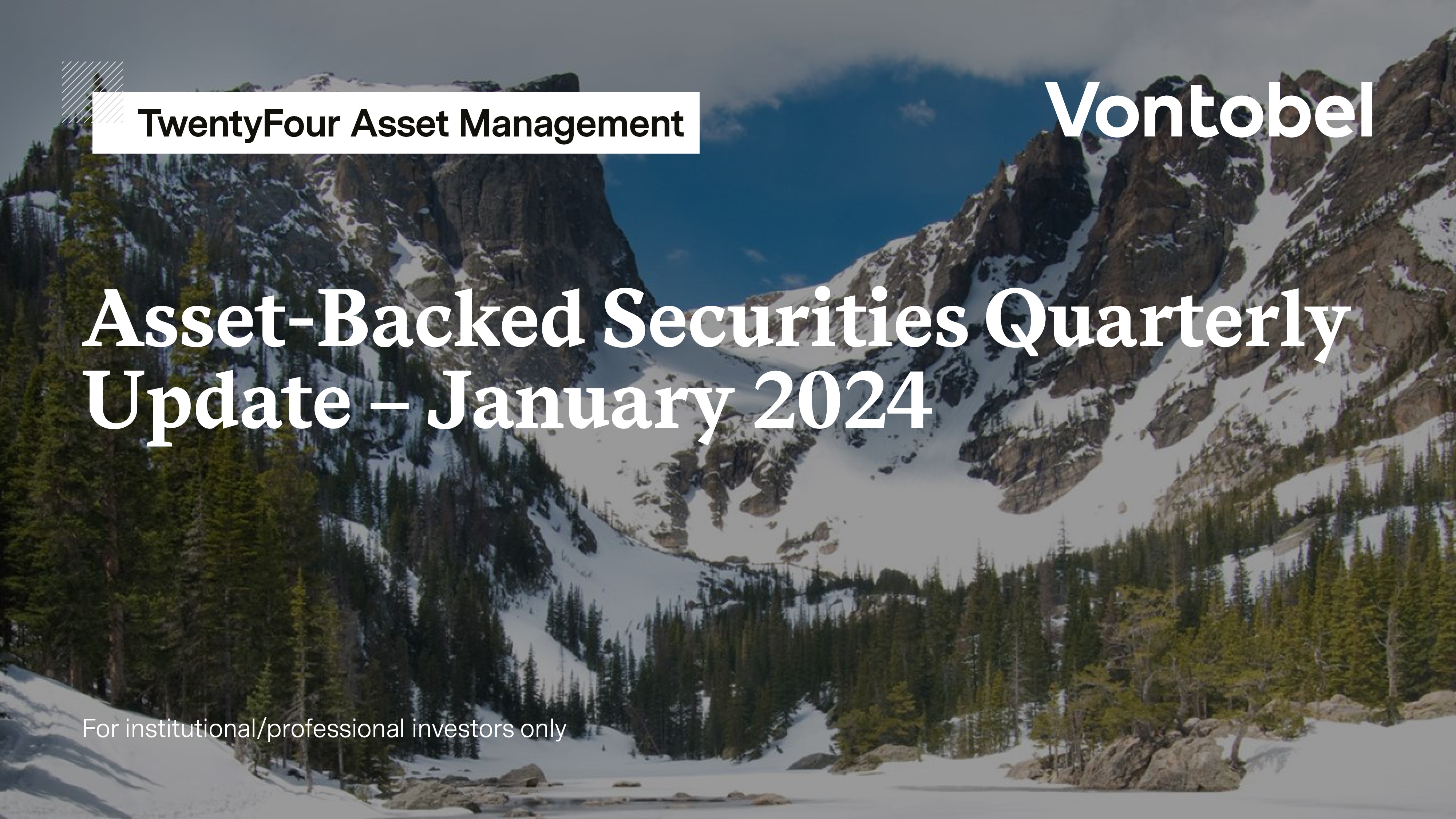 TwentyFour Asset Management

Vontobel

Asset-Backed Securities Quarterly Update – January 2024

For institutional/professional investors only